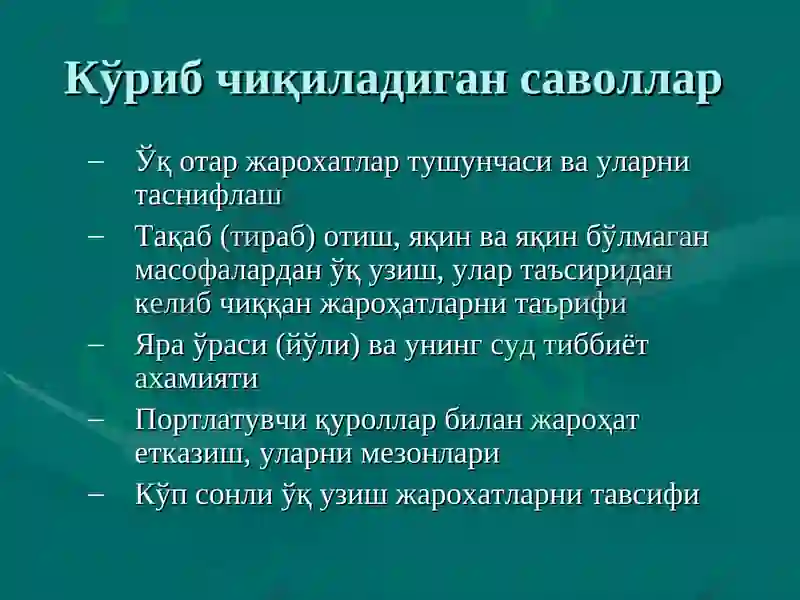 Кўриб чиқиладиган саволлар

– Ўқ отар жарохатлар тушунчаси ва уларни таснифлаш

– Тақаб (тираб) отиш, яқин ва яқин бўлмаган масофалардан ўқ узиш, улар таъсиридан келиб чиққан жароҳатларни таърифи

– Яра ўраси (йўли) ва унинг суд тиббиёт ахамияти

– Портлатувчи қуроллар билан жароҳат етказиш, уларни мезонлари

– Кўп сонли ўқ узиш жарохатларни тавсифи